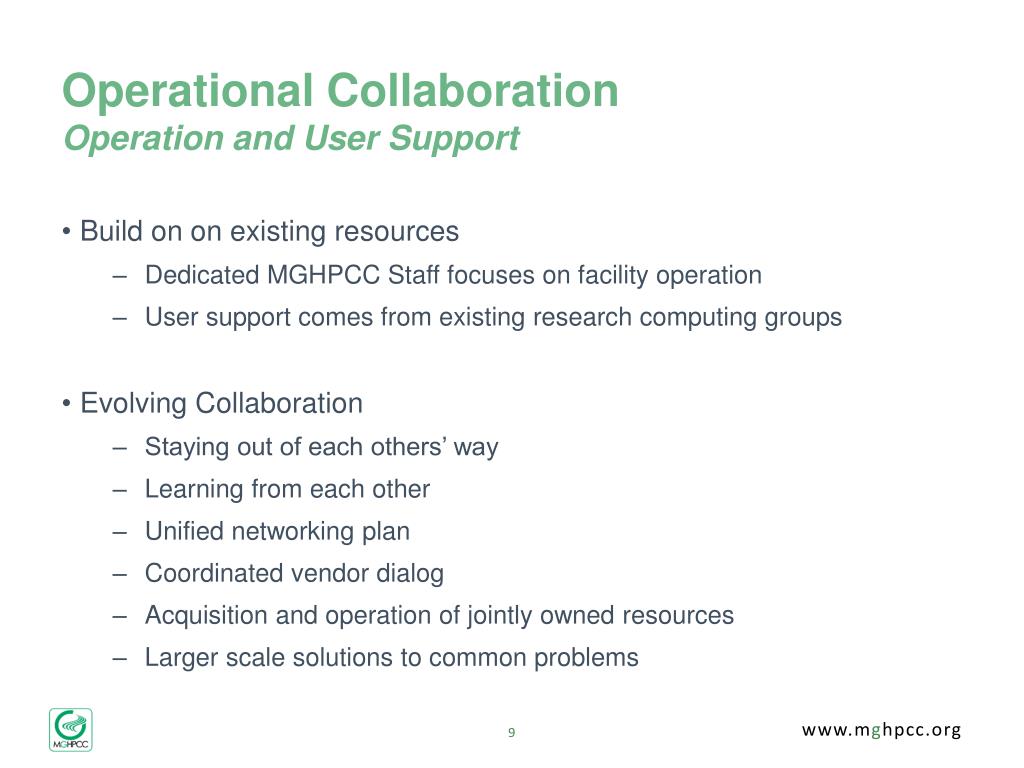 Operational Collaboration
Operation and User Support

• Build on on existing resources
– Dedicated MGHPCC Staff focuses on facility operation
– User support comes from existing research computing groups

• Evolving Collaboration
– Staying out of each others' way
– Learning from each other
– Unified networking plan
– Coordinated vendor dialog
– Acquisition and operation of jointly owned resources
– Larger scale solutions to common problems

MGHPCC

9

www.mghpcc.org